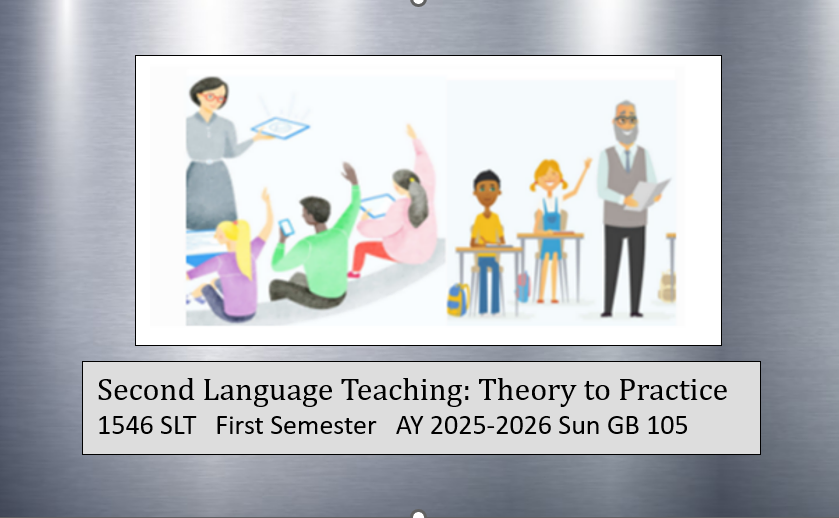 Second Language Teaching: Theory to Practice
1546 SLT First Semester AY 2025-2026 Sun GB 105